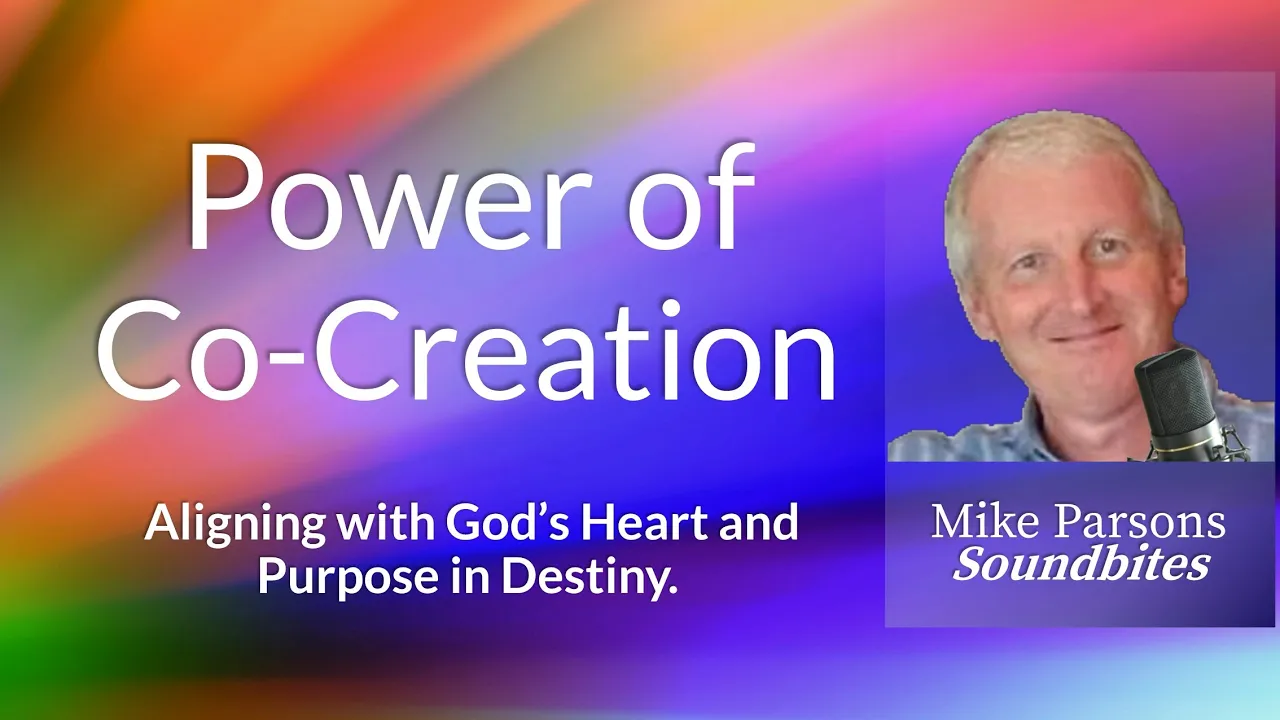 Power of Co-Creation

Aligning with God's Heart and Purpose in Destiny.

Mike Parsons
Soundbites